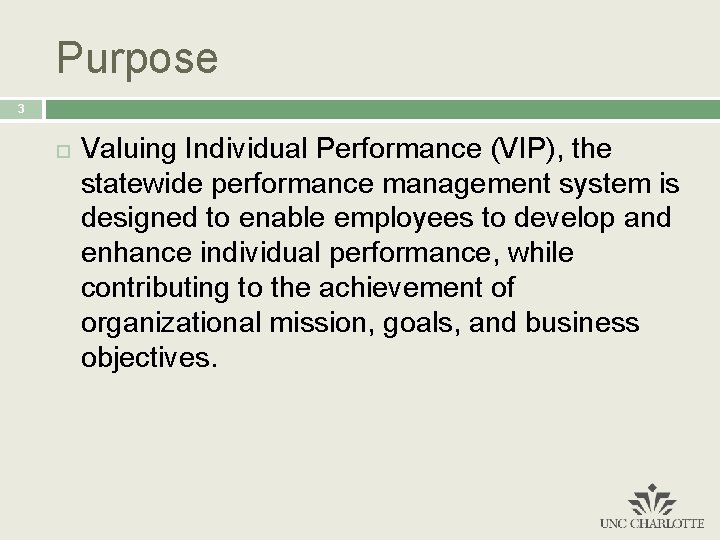 Purpose

3

Valuing Individual Performance (VIP), the statewide performance management system is designed to enable employees to develop and enhance individual performance, while contributing to the achievement of organizational mission, goals, and business objectives.

UNC CHARLOTTE